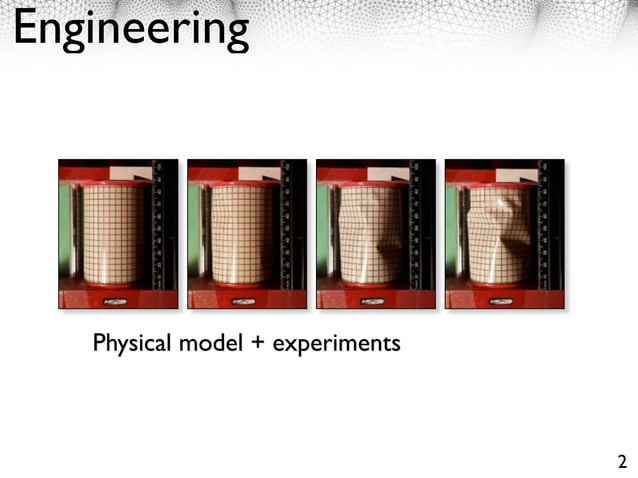 Engineering

Physical model + experiments

2